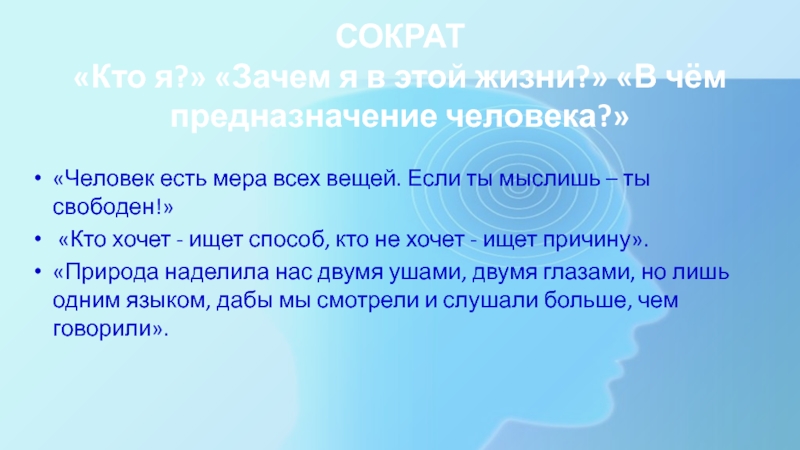 СОКРАТ
«Кто я?» «Зачем я в этой жизни?» «В чём предназначение человека?»

• «Человек есть мера всех вещей. Если ты мыслишь – ты свободен!»
• «Кто хочет - ищет способ, кто не хочет - ищет причину».
• «Природа наделила нас двумя ушами, двумя глазами, но лишь одним языком, дабы мы смотрели и слушали больше, чем говорили».